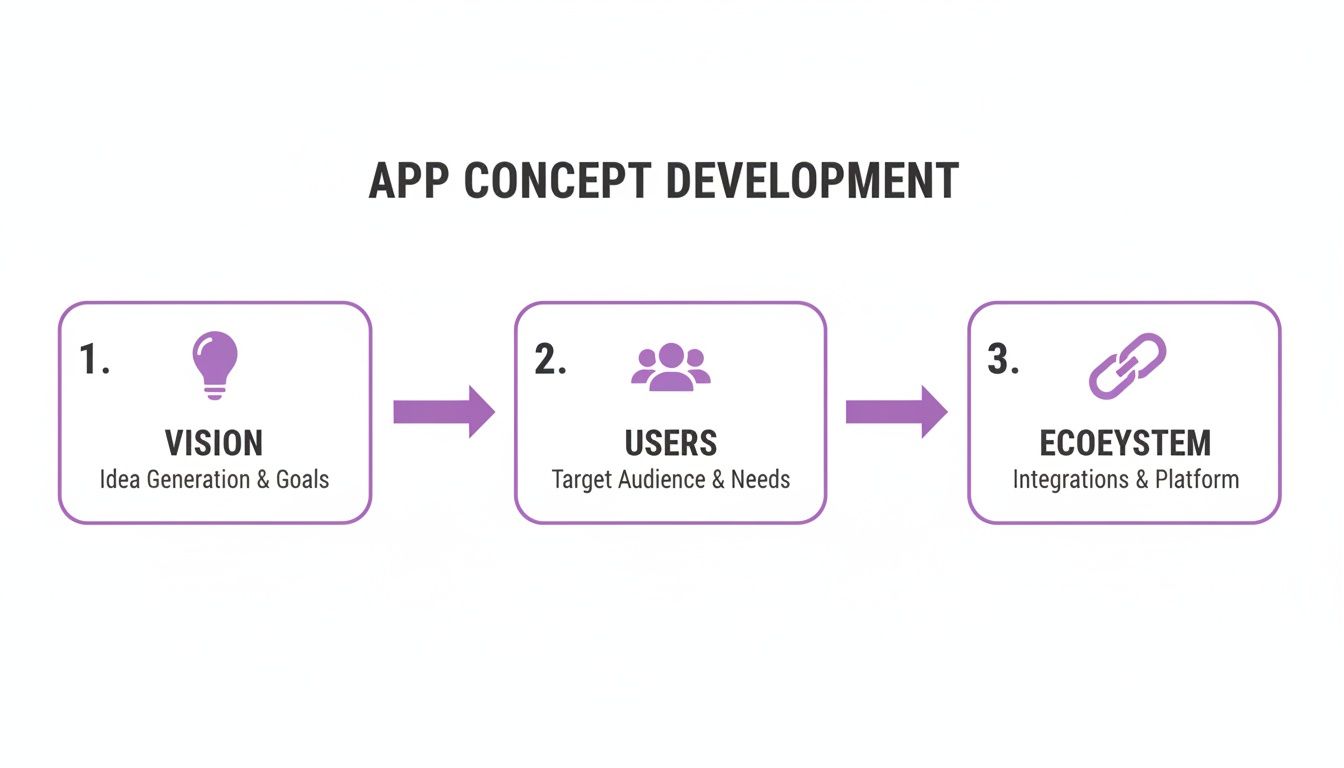 APP CONCEPT DEVELOPMENT

1.
VISION
Idea Generation & Goals

2.
USERS
Target Audience & Needs

3.
ECOEYSTEM
Integrations & Platform